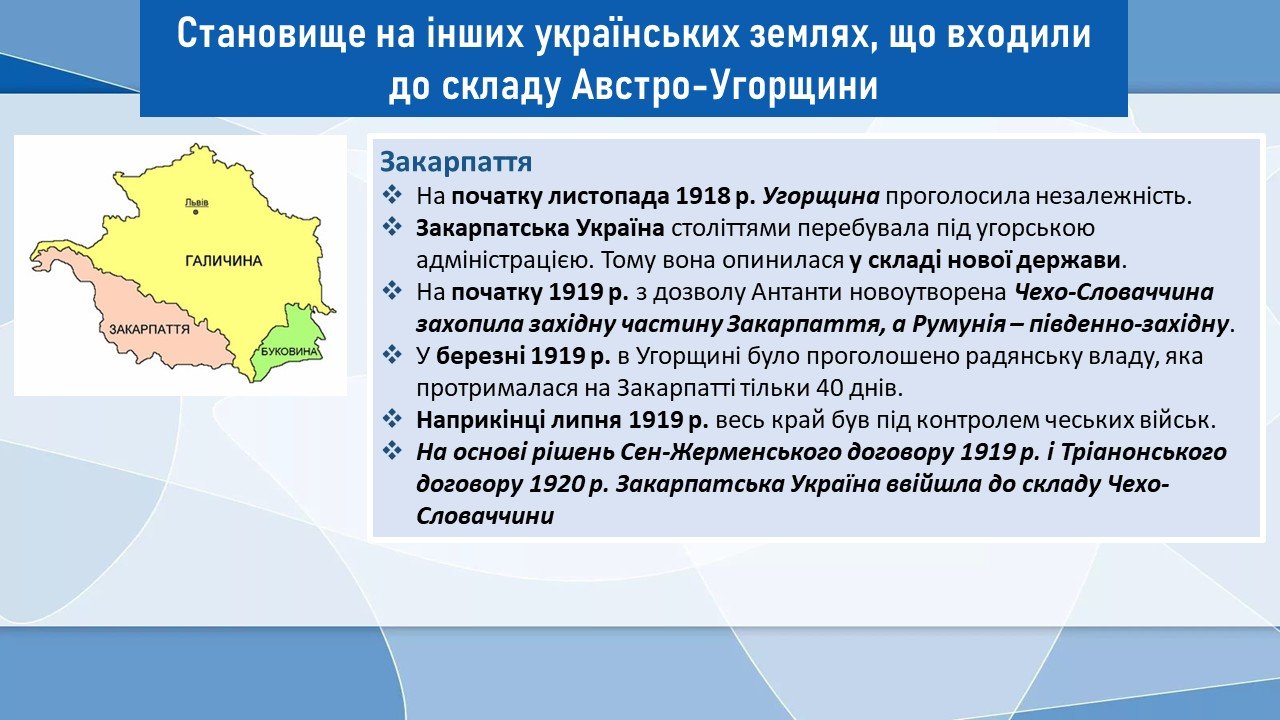 Становище на інших українських землях, що входили до складу Австро-Угорщини

Львів
ГАЛИЧИНА
ЗАКАРПАТТЯ
БУКОВИНА

Закарпаття

❖ На початку листопада 1918 р. Угорщина проголосила незалежність.
❖ Закарпатська Україна століттями перебувала під угорською адміністрацією. Тому вона опинилася у складі нової держави.
❖ На початку 1919 р. з дозволу Антанти новоутворена Чехо-Словаччина захопила західну частину Закарпаття, а Румунія – південно-західну.
❖ У березні 1919 р. в Угорщині було проголошено радянську владу, яка протрималася на Закарпатті тільки 40 днів.
❖ Наприкінці липня 1919 р. весь край був під контролем чеських військ.
❖ На основі рішень Сен-Жерменського договору 1919 р. і Тріанонського договору 1920 р. Закарпатська Україна ввійшла до складу Чехо-Словаччини